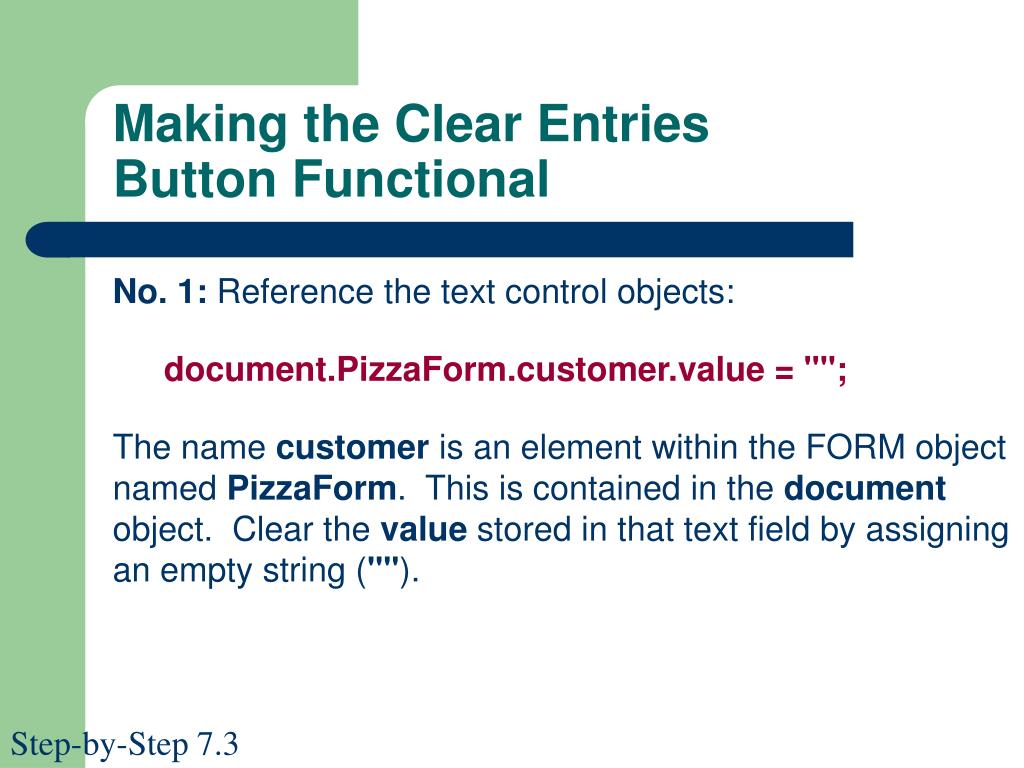 Making the Clear Entries Button Functional

No. 1: Reference the text control objects:

document.PizzaForm.customer.value = "";

The name customer is an element within the FORM object named PizzaForm. This is contained in the document object. Clear the value stored in that text field by assigning an empty string ("").

Step-by-Step 7.3